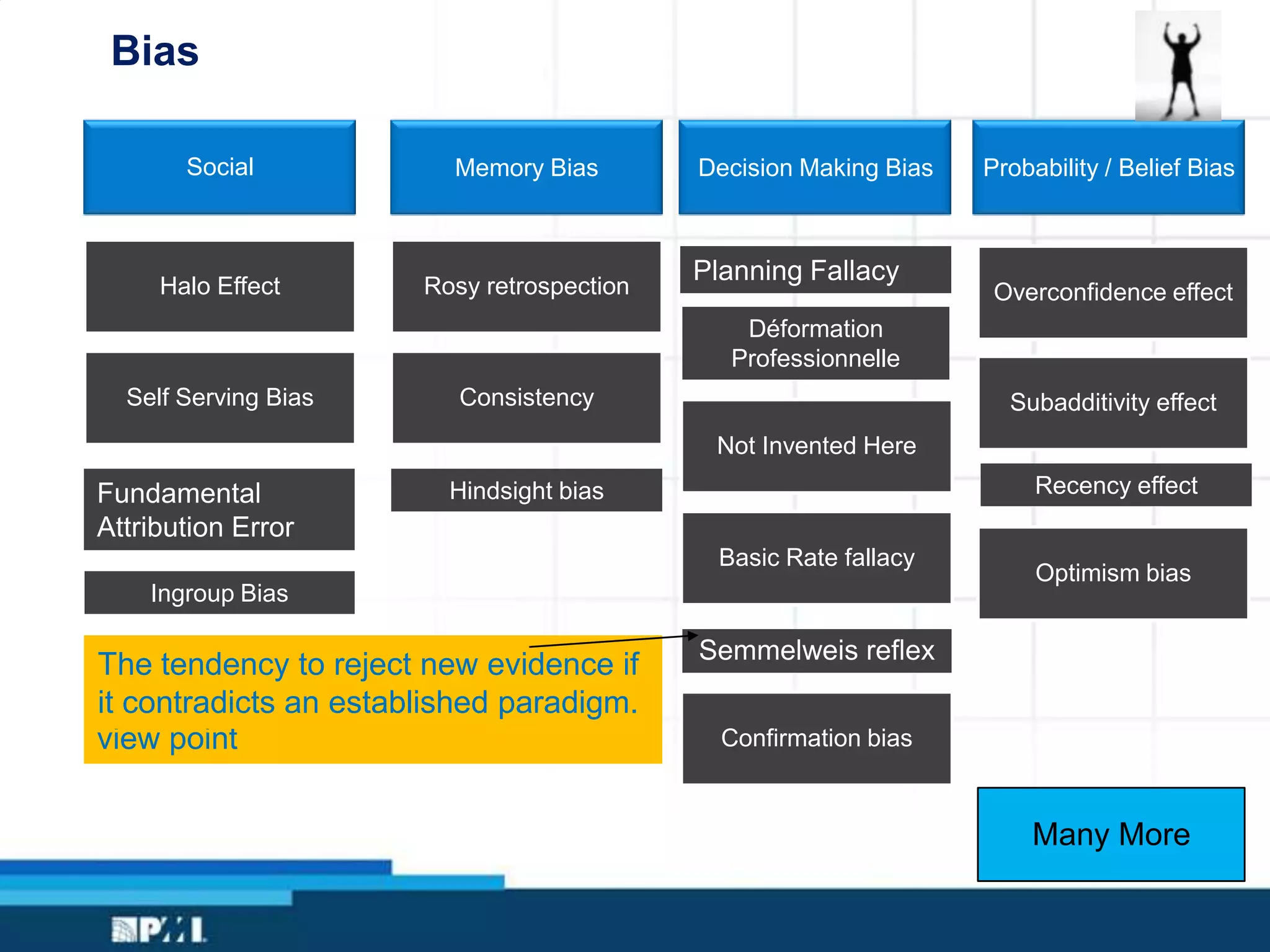 Bias

Social

Halo Effect

Self Serving Bias

Fundamental Attribution Error

Ingroup Bias

Memory Bias

Rosy retrospection

Consistency

Hindsight bias

Decision Making Bias

Planning Fallacy

Déformation Professionnelle

Not Invented Here

Basic Rate fallacy

Semmelweis reflex

Confirmation bias

Probability / Belief Bias

Overconfidence effect

Subadditivity effect

Recency effect

Optimism bias

The tendency to reject new evidence if it contradicts an established paradigm. view point

Many More

PMI